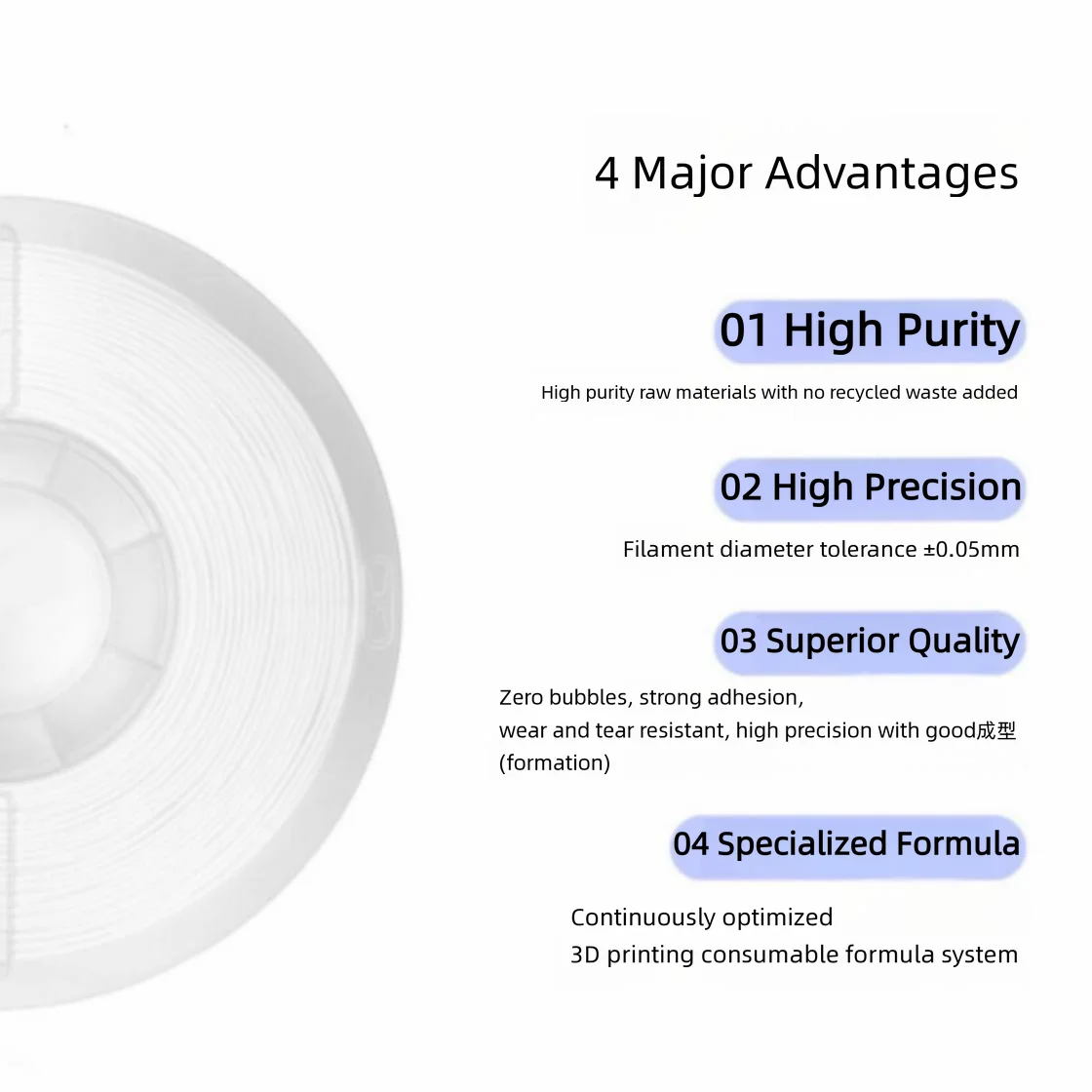 4 Major Advantages

01 High Purity

High purity raw materials with no recycled waste added

02 High Precision

Filament diameter tolerance ±0.05mm

03 Superior Quality

Zero bubbles, strong adhesion,
wear and tear resistant, high precision with good成型 (formation)

04 Specialized Formula

Continuously optimized
3D printing consumable formula system